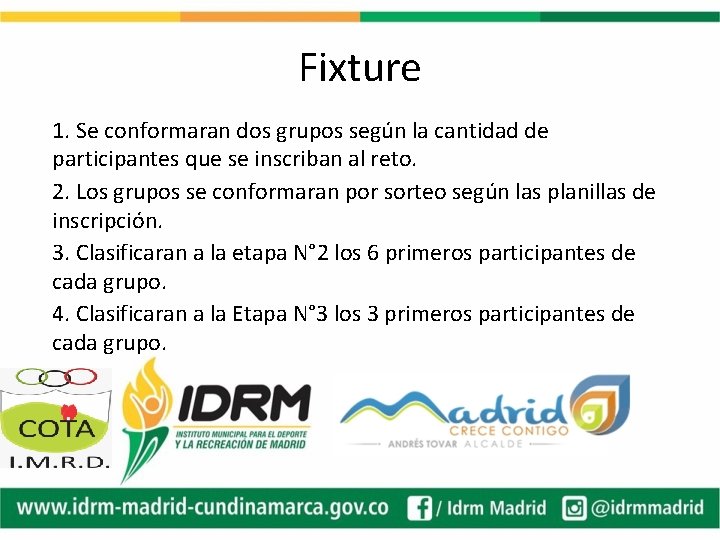 Fixture

1. Se conformaran dos grupos según la cantidad de participantes que se inscriban al reto.

2. Los grupos se conformaran por sorteo según las planillas de inscripción.

3. Clasificaran a la etapa N°2 los 6 primeros participantes de cada grupo.

4. Clasificaran a la Etapa N°3 los 3 primeros participantes de cada grupo.

COTA
I.M.R.D.

IDRM
INSTITUTO MUNICIPAL PARA EL DEPORTE Y LA RECREACIÓN DE MADRID

Madrid
CRECE CONTIGO
ANDRÉS TOVAR ALCALDE

www.idrm-madrid-cundinamarca.gov.co / Idrm Madrid @idrmmadrid